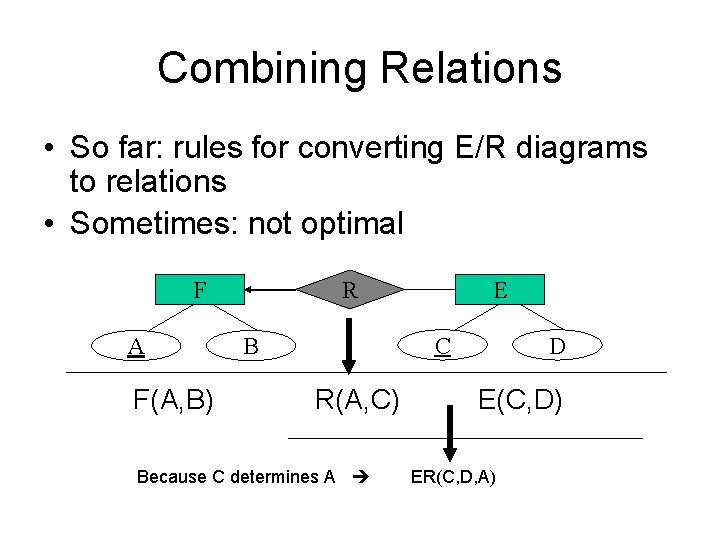 Combining Relations

• So far: rules for converting E/R diagrams to relations
• Sometimes: not optimal

F
R
E
A
B
C
D

F(A,B) R(A,C) E(C,D)

Because C determines A → ER(C,D,A)